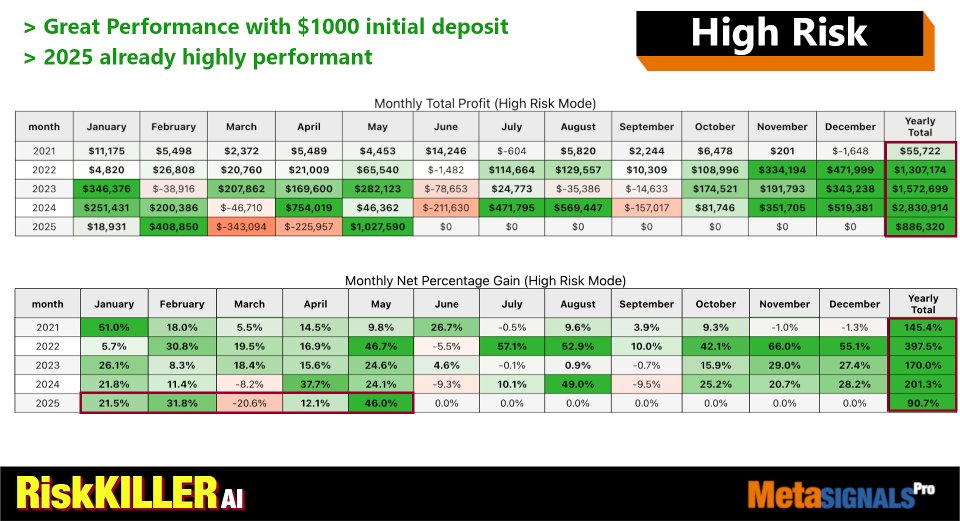 > Great Performance with $1000 initial deposit
> 2025 already highly performant

High Risk

Monthly Total Profit (High Risk Mode)

| month | January | February | March | April | May | June | July | August | September | October | November | December | Yearly Total |
|---|---|---|---|---|---|---|---|---|---|---|---|---|---|
| 2021 | \$11,175 | \$5,498 | \$2,372 | \$5,489 | \$4,453 | \$14,246 | \$-604 | \$5,820 | \$2,244 | \$6,478 | \$201 | \$-1,648 | \$55,722 |
| 2022 | \$4,820 | \$26,808 | \$20,760 | \$21,009 | \$65,540 | \$-1,482 | \$114,664 | \$129,557 | \$10,309 | \$108,996 | \$334,194 | \$471,999 | \$1,307,174 |
| 2023 | \$346,376 | \$-38,916 | \$207,862 | \$169,600 | \$282,123 | \$-78,653 | \$24,773 | \$-35,386 | \$-14,633 | \$174,521 | \$191,793 | \$343,238 | \$1,572,699 |
| 2024 | \$251,431 | \$200,386 | \$-46,710 | \$754,019 | \$46,362 | \$-211,630 | \$471,795 | \$569,447 | \$-157,017 | \$81,746 | \$351,705 | \$519,381 | \$2,830,914 |
| 2025 | \$18,931 | \$408,850 | \$-343,094 | \$-225,957 | \$1,027,590 | \$0 | \$0 | \$0 | \$0 | \$0 | \$0 | \$0 | \$886,320 |

Monthly Net Percentage Gain (High Risk Mode)

| month | January | February | March | April | May | June | July | August | September | October | November | December | Yearly Total |
|---|---|---|---|---|---|---|---|---|---|---|---|---|---|
| 2021 | 51.0% | 18.0% | 5.5% | 14.5% | 9.8% | 26.7% | -0.5% | 9.6% | 3.9% | 9.3% | -1.0% | -1.3% | 145.4% |
| 2022 | 5.7% | 30.8% | 19.5% | 16.9% | 46.7% | -5.5% | 57.1% | 52.9% | 10.0% | 42.1% | 66.0% | 55.1% | 397.5% |
| 2023 | 26.1% | 8.3% | 18.4% | 15.6% | 24.6% | 4.6% | -0.1% | 0.9% | -0.7% | 15.9% | 29.0% | 27.4% | 170.0% |
| 2024 | 21.8% | 11.4% | -8.2% | 37.7% | 24.1% | -9.3% | 10.1% | 49.0% | -9.5% | 25.2% | 20.7% | 28.2% | 201.3% |
| 2025 | 21.5% | 31.8% | -20.6% | 12.1% | 46.0% | 0.0% | 0.0% | 0.0% | 0.0% | 0.0% | 0.0% | 0.0% | 90.7% |

RiskKILLER AI

MetaSIGNALS Pro